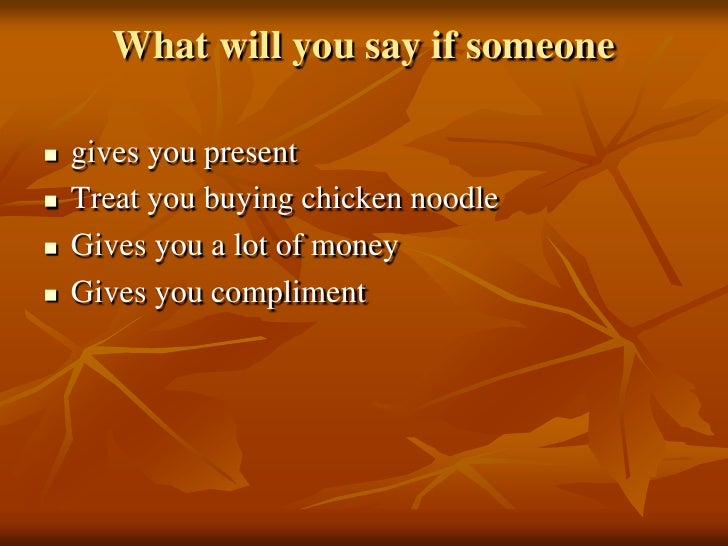 What will you say if someone

- gives you present
- Treat you buying chicken noodle
- Gives you a lot of money
- Gives you compliment